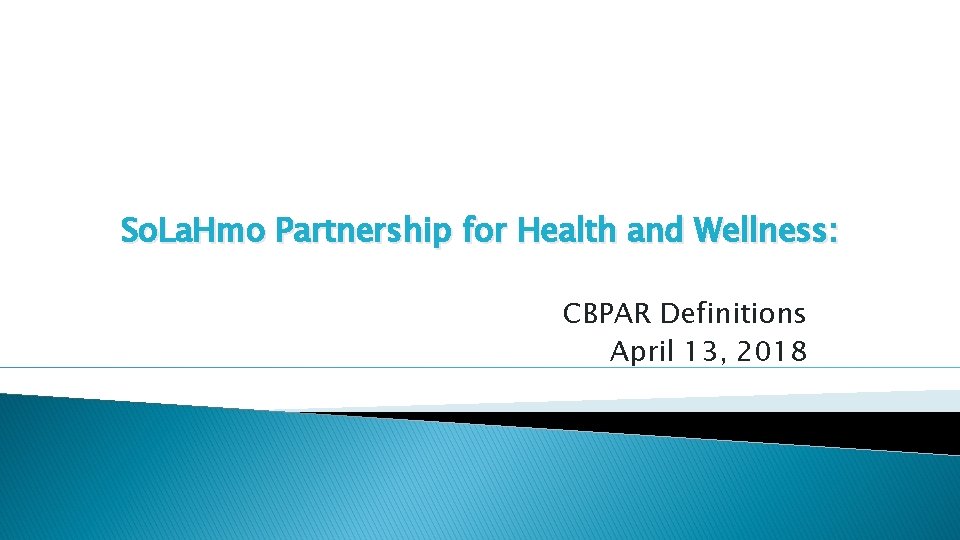 SoLaHmo Partnership for Health and Wellness:

CBPAR Definitions
April 13, 2018